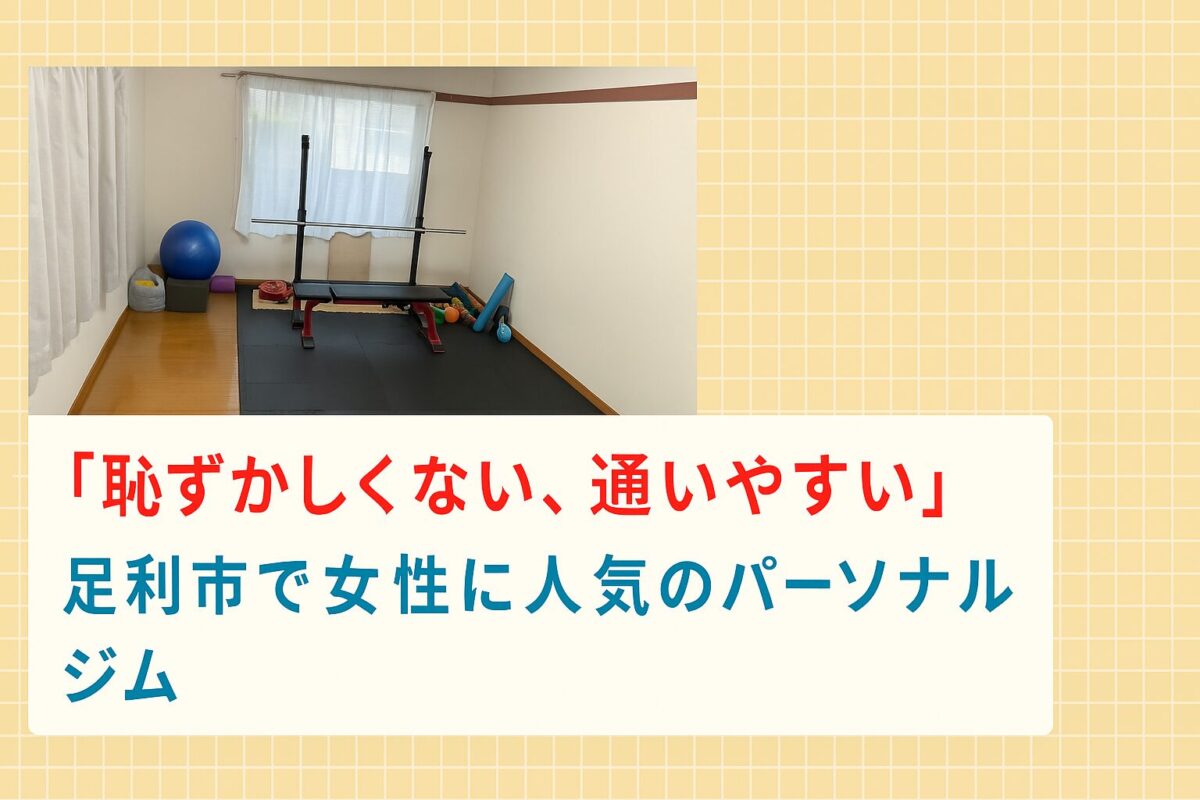 「恥ずかしくない、通いやすい」

足利市で女性に人気のパーソナルジム